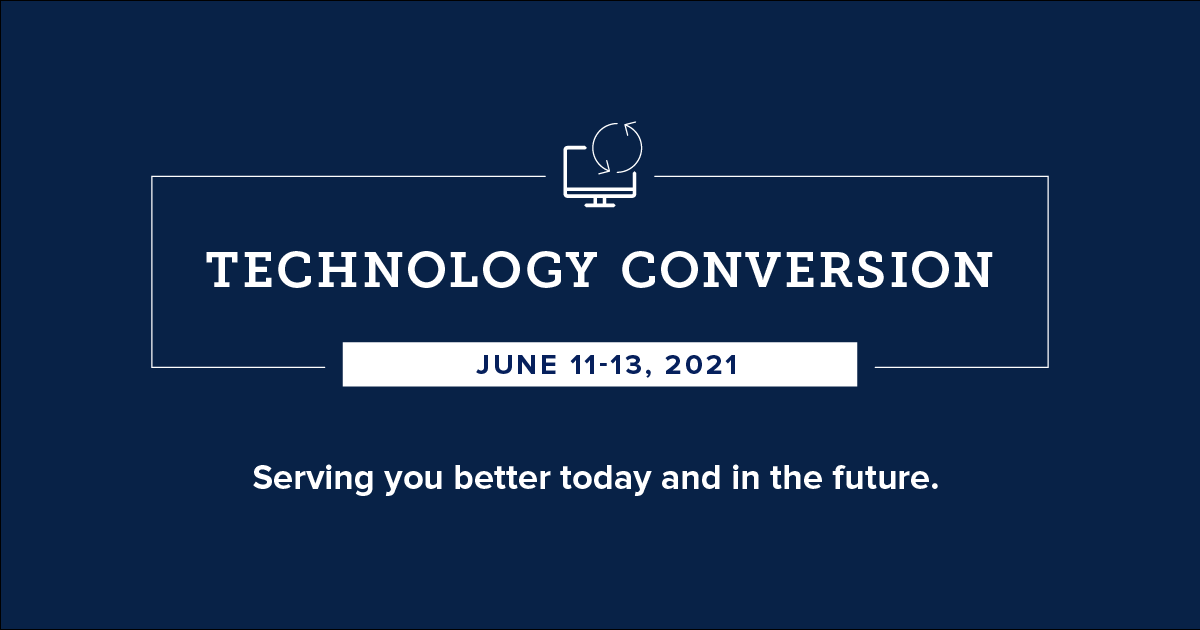 TECHNOLOGY CONVERSION

JUNE 11-13, 2021

Serving you better today and in the future.